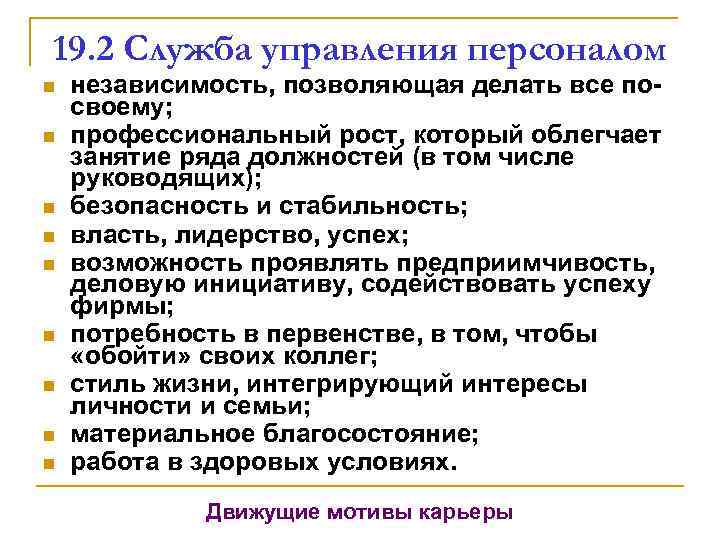 19.2 Служба управления персоналом

- независимость, позволяющая делать все по-своему;
- профессиональный рост, который облегчает занятие ряда должностей (в том числе руководящих);
- безопасность и стабильность;
- власть, лидерство, успех;
- возможность проявлять предприимчивость, деловую инициативу, содействовать успеху фирмы;
- потребность в первенстве, в том, чтобы «обойти» своих коллег;
- стиль жизни, интегрирующий интересы личности и семьи;
- материальное благосостояние;
- работа в здоровых условиях.

Движущие мотивы карьеры